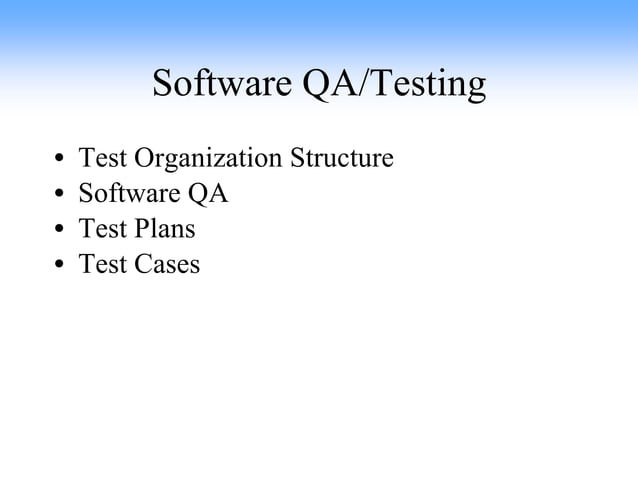 Software QA/Testing

• Test Organization Structure
• Software QA
• Test Plans
• Test Cases